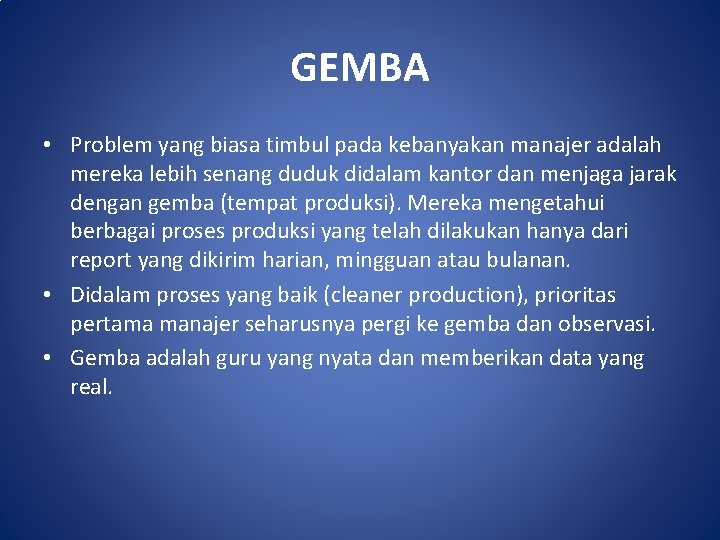 GEMBA

• Problem yang biasa timbul pada kebanyakan manajer adalah mereka lebih senang duduk didalam kantor dan menjaga jarak dengan gemba (tempat produksi). Mereka mengetahui berbagai proses produksi yang telah dilakukan hanya dari report yang dikirim harian, mingguan atau bulanan.

• Didalam proses yang baik (cleaner production), prioritas pertama manajer seharusnya pergi ke gemba dan observasi.

• Gemba adalah guru yang nyata dan memberikan data yang real.